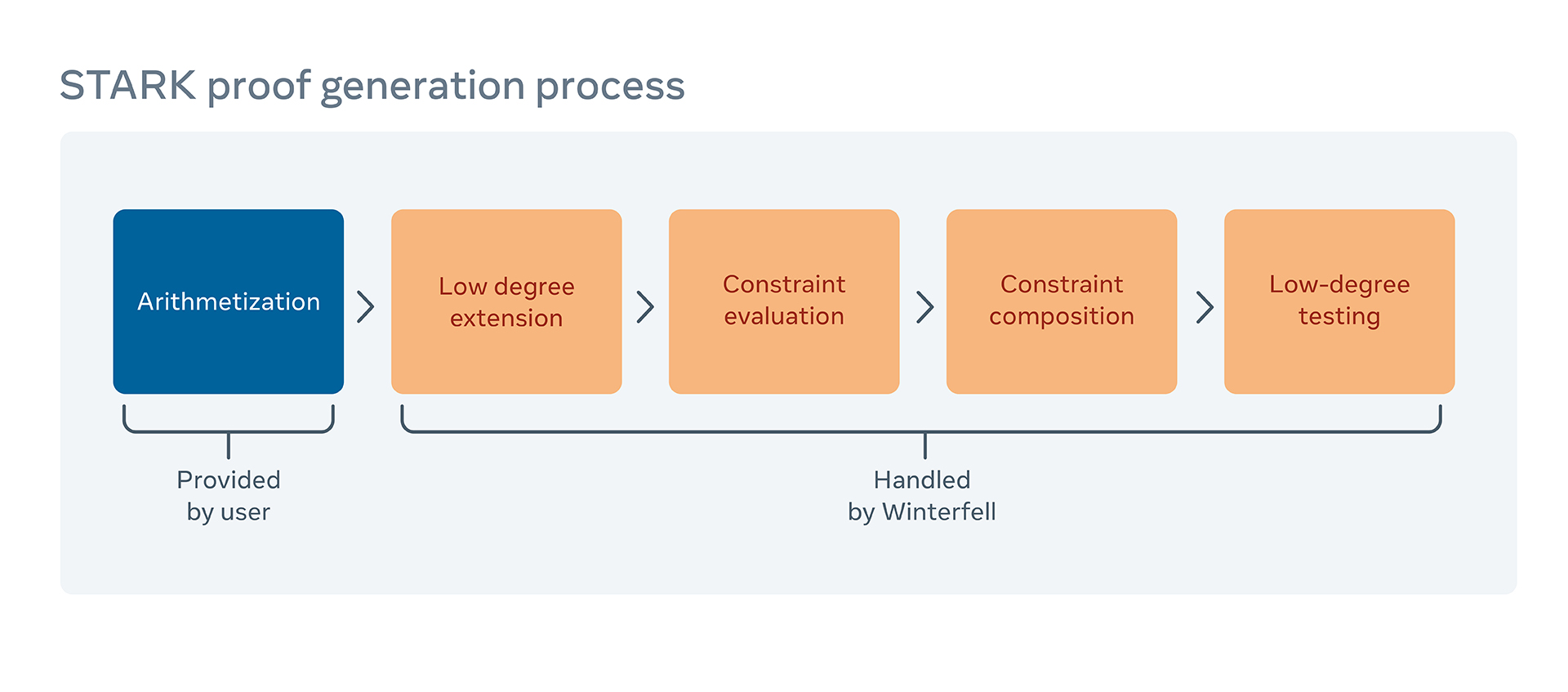 STARK proof generation process

Arithmetization

Low degree extension

Constraint evaluation

Constraint composition

Low-degree testing

Provided by user

Handled by Winterfell